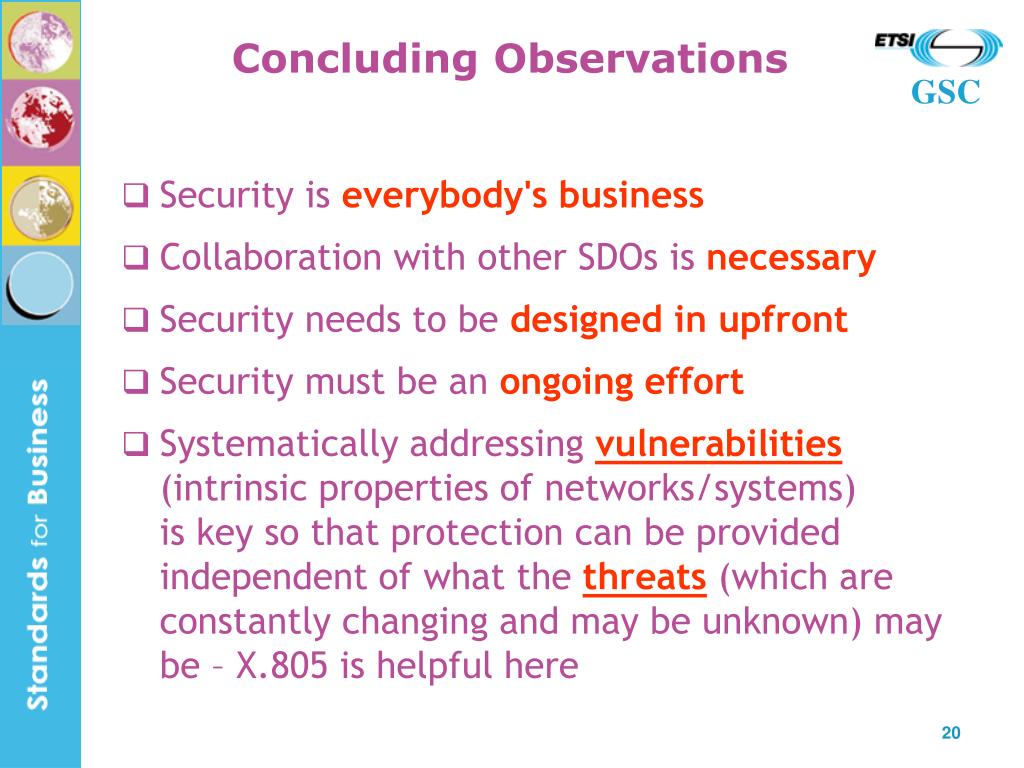 Concluding Observations

ETSI
GSC

Standards for Business

❑ Security is everybody's business

❑ Collaboration with other SDOs is necessary

❑ Security needs to be designed in upfront

❑ Security must be an ongoing effort

❑ Systematically addressing vulnerabilities (intrinsic properties of networks/systems) is key so that protection can be provided independent of what the threats (which are constantly changing and may be unknown) may be – X.805 is helpful here

20